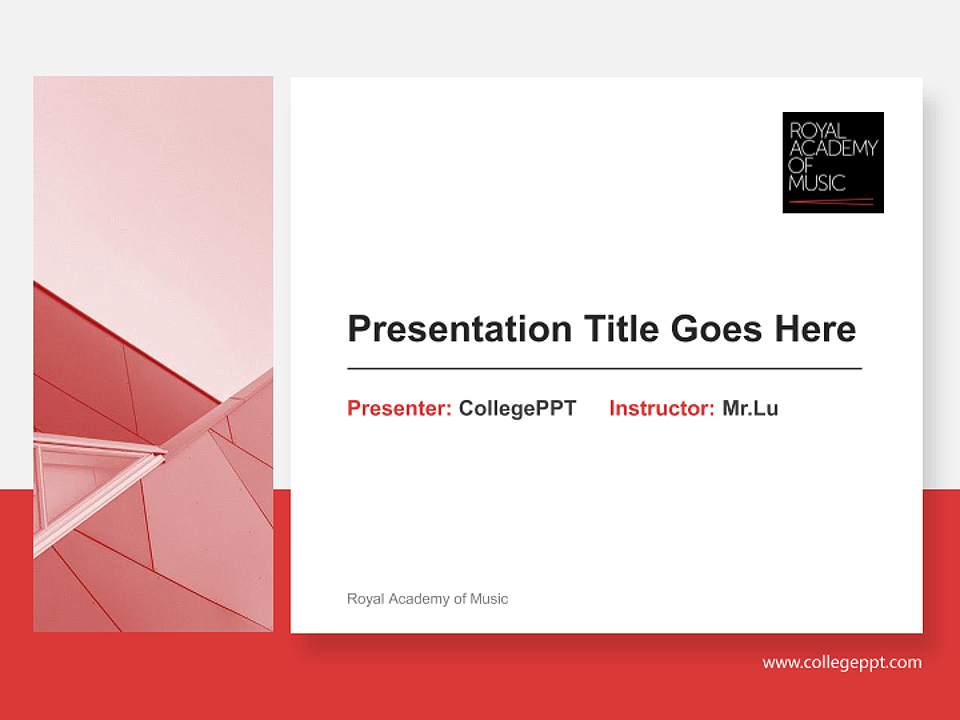 ROYAL
ACADEMY
OF
MUSIC

Presentation Title Goes Here

Presenter: CollegePPT Instructor: Mr.Lu

Royal Academy of Music

www.collegeppt.com